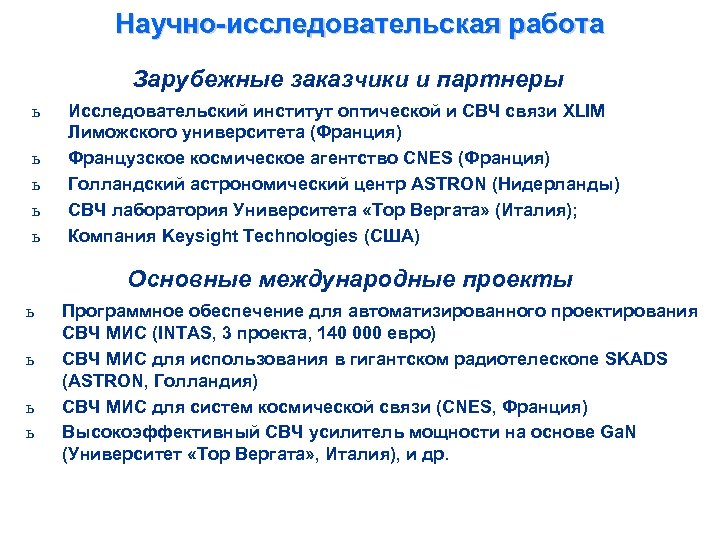 Научно-исследовательская работа

Зарубежные заказчики и партнеры

ь Исследовательский институт оптической и СВЧ связи XLIM Лиможского университета (Франция)

ь Французское космическое агентство CNES (Франция)

ь Голландский астрономический центр ASTRON (Нидерланды)

ь СВЧ лаборатория Университета «Тор Вергата» (Италия);

ь Компания Keysight Technologies (США)

Основные международные проекты

ь Программное обеспечение для автоматизированного проектирования СВЧ МИС (INTAS, 3 проекта, 140 000 евро)

ь СВЧ МИС для использования в гигантском радиотелескопе SKADS (ASTRON, Голландия)

ь СВЧ МИС для систем космической связи (CNES, Франция)

ь Высокоэффективный СВЧ усилитель мощности на основе GaN (Университет «Тор Вергата», Италия), и др.